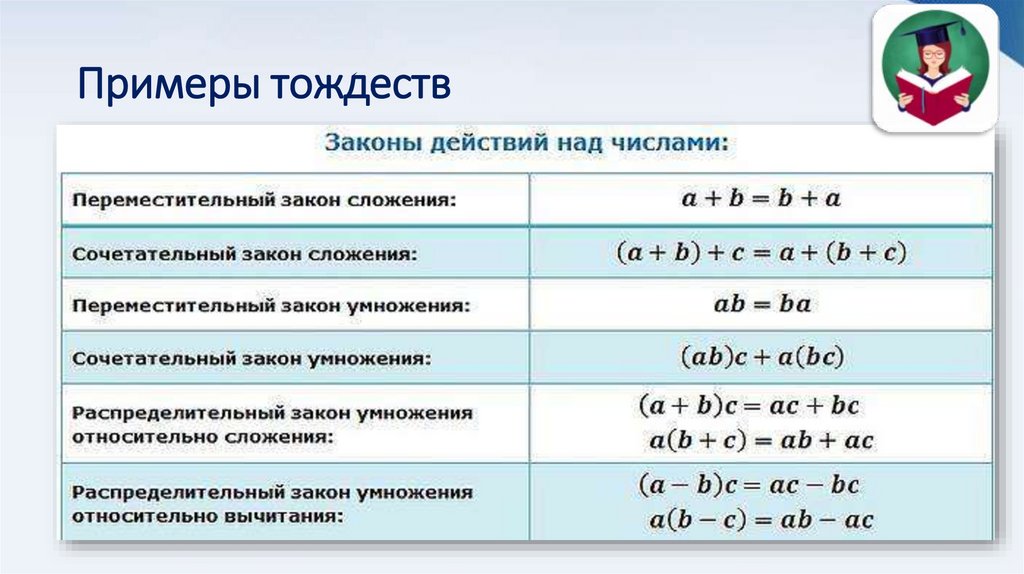 Примеры тождеств

Законы действий над числами:

| | |
|---|---|
| Переместительный закон сложения: | $a + b = b + a$ |
| Сочетательный закон сложения: | $(a + b) + c = a + (b + c)$ |
| Переместительный закон умножения: | $ab = ba$ |
| Сочетательный закон умножения: | $(ab)c + a(bc)$ |
| Распределительный закон умножения относительно сложения: | $(a + b)c = ac + bc$ $a(b + c) = ab + ac$ |
| Распределительный закон умножения относительно вычитания: | $(a - b)c = ac - bc$ $a(b - c) = ab - ac$ |